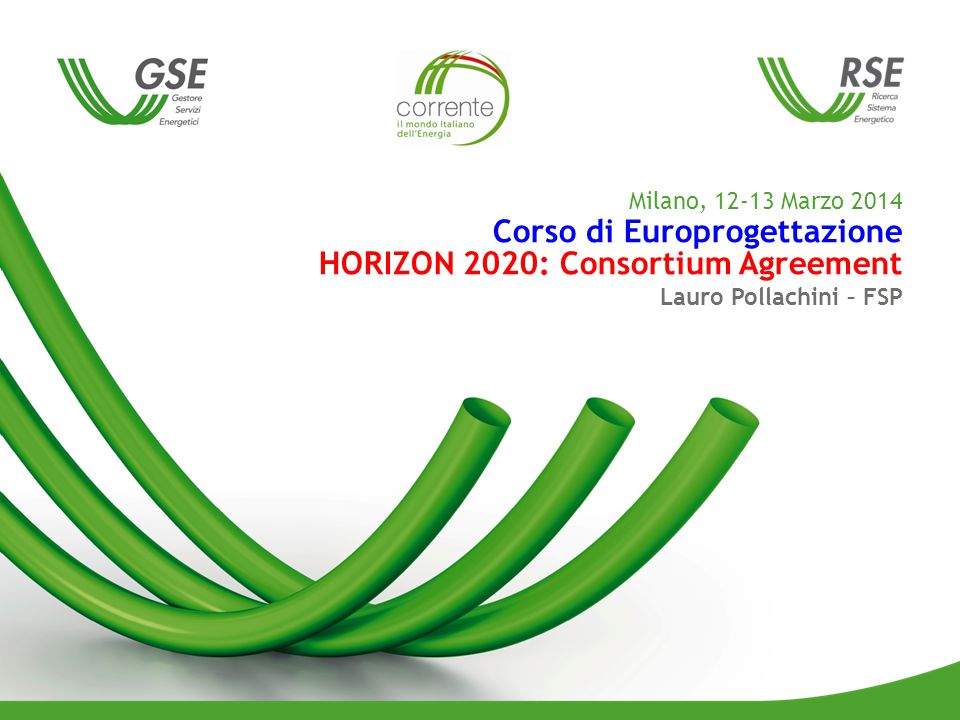 GSE
Gestore Servizi Energetici

corrente
il mondo italiano dell'Energia

RSE
Ricerca Sistema Energetico

Milano, 12-13 Marzo 2014
Corso di Europrogettazione
HORIZON 2020: Consortium Agreement
Lauro Pollachini – FSP